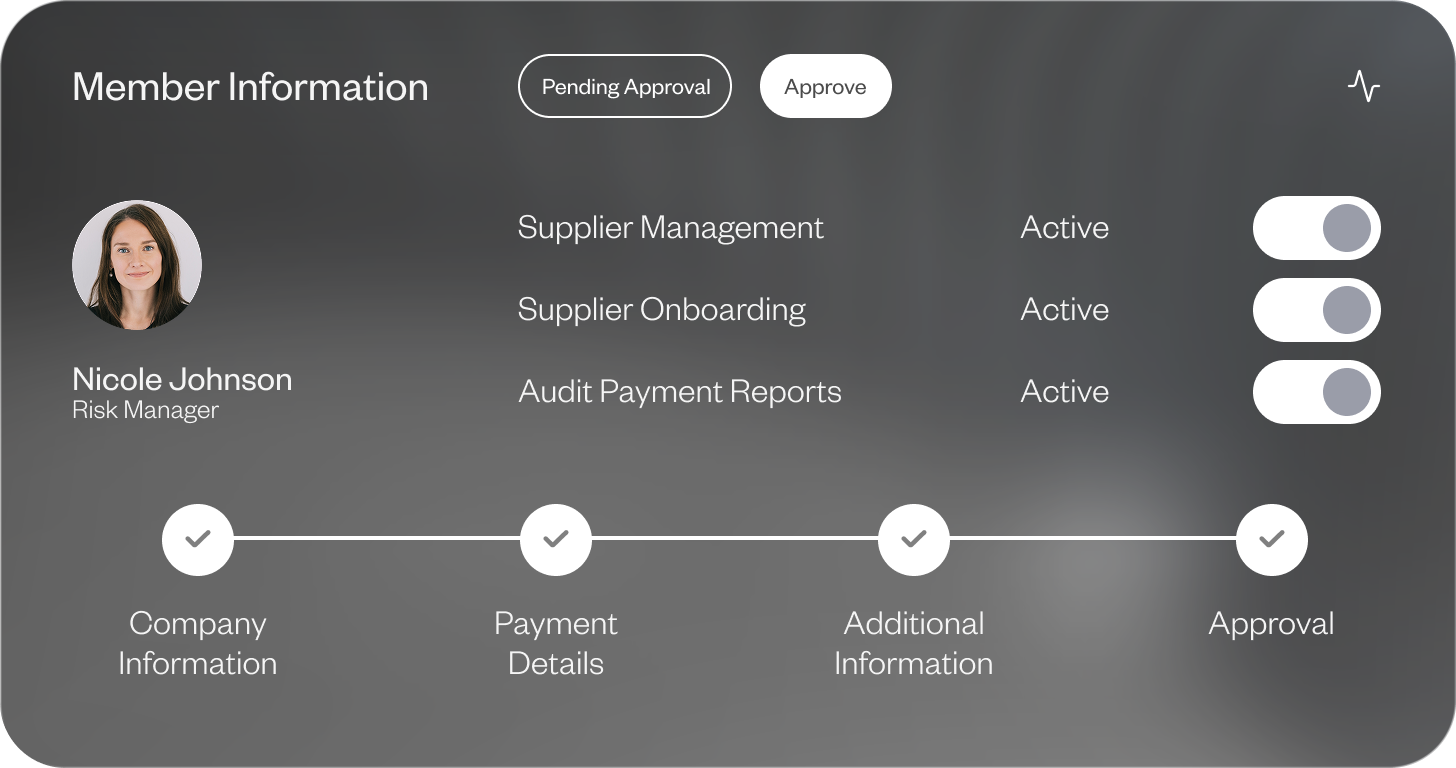 Member Information

Pending Approval

Approve

Nicole Johnson
Risk Manager

Supplier Management

Active

Supplier Onboarding

Active

Audit Payment Reports

Active

Company Information

Payment Details

Additional Information

Approval